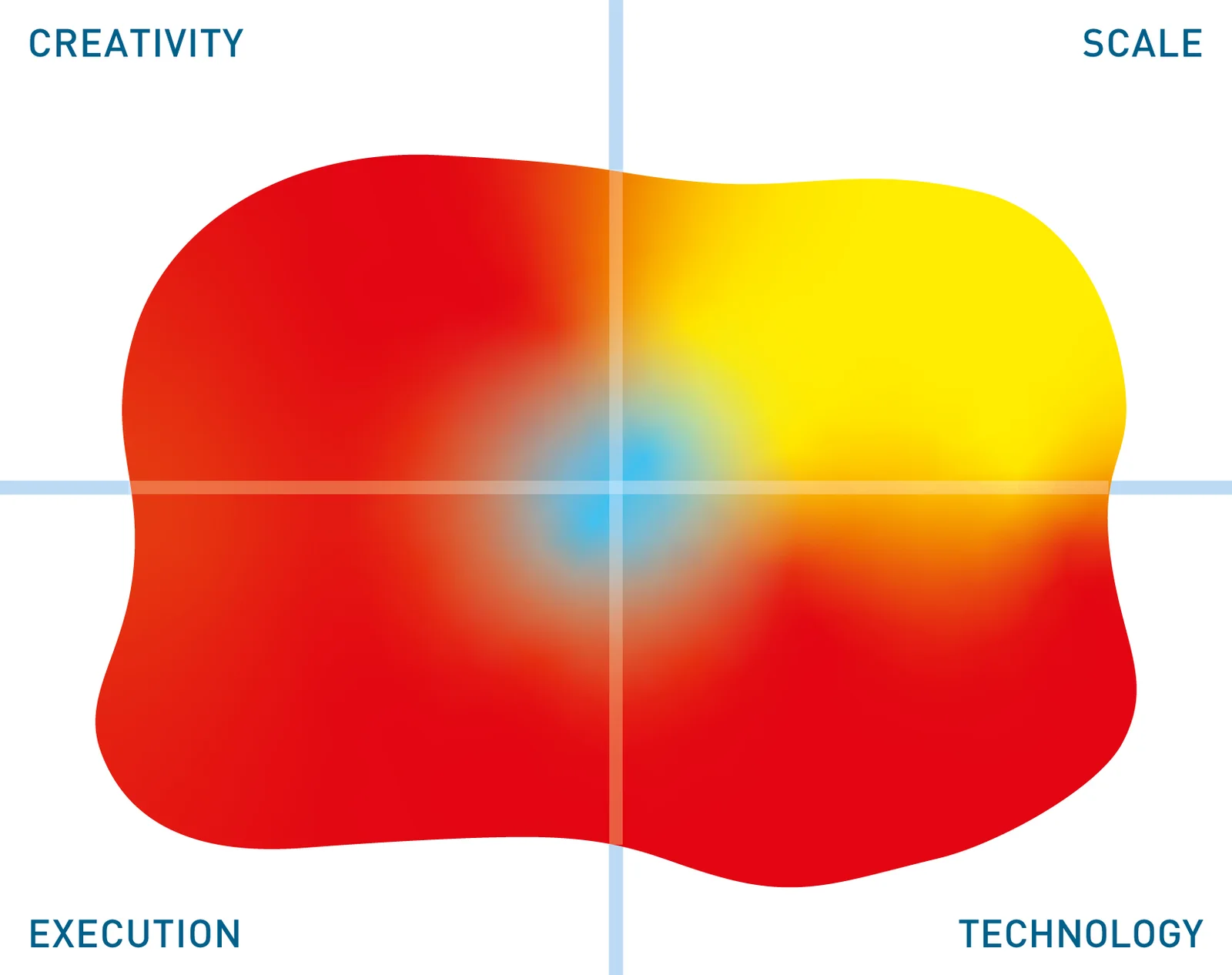 CREATIVITY

SCALE

EXECUTION

TECHNOLOGY